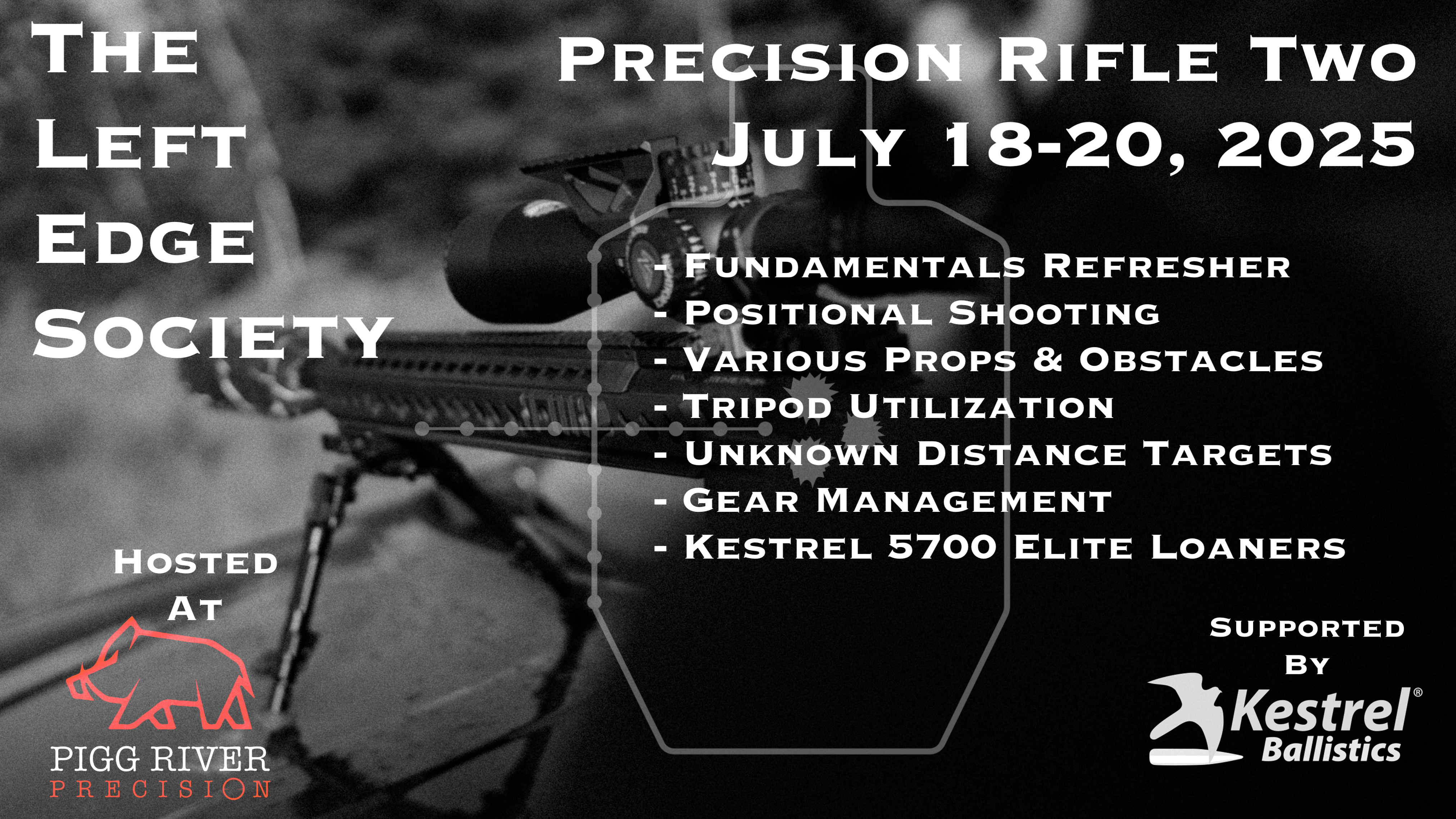 The Left Edge Society

Precision Rifle Two
July 18-20, 2025

- Fundamentals Refresher
- Positional Shooting
- Various Props & Obstacles
- Tripod Utilization
- Unknown Distance Targets
- Gear Management
- Kestrel 5700 Elite Loaners

Hosted At

PIGG RIVER
PRECISION

Supported By

Kestrel®
Ballistics